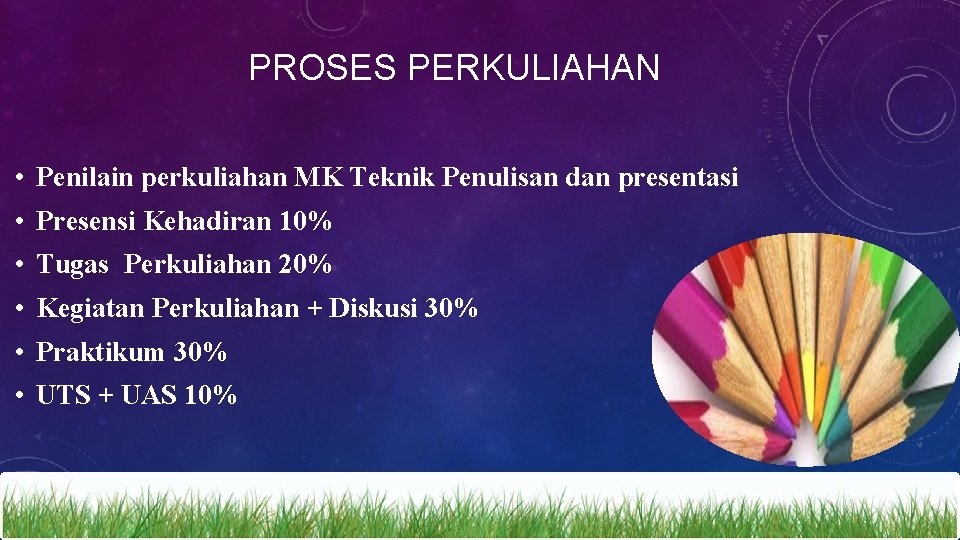 PROSES PERKULIAHAN

• Penilain perkuliahan MK Teknik Penulisan dan presentasi
• Presensi Kehadiran 10%
• Tugas Perkuliahan 20%
• Kegiatan Perkuliahan + Diskusi 30%
• Praktikum 30%
• UTS + UAS 10%